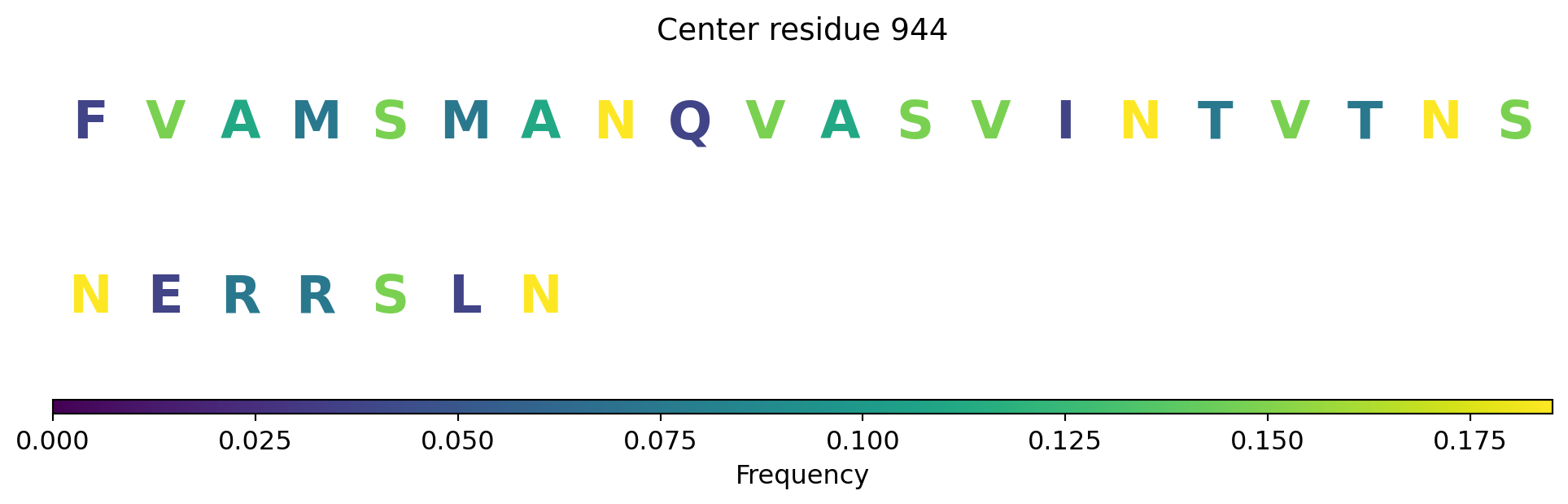 Center residue 944

F V A M S M A N Q V A S V I N T V T N S

N E R R S L N

0.000 0.025 0.050 0.075 0.100 0.125 0.150 0.175
Frequency